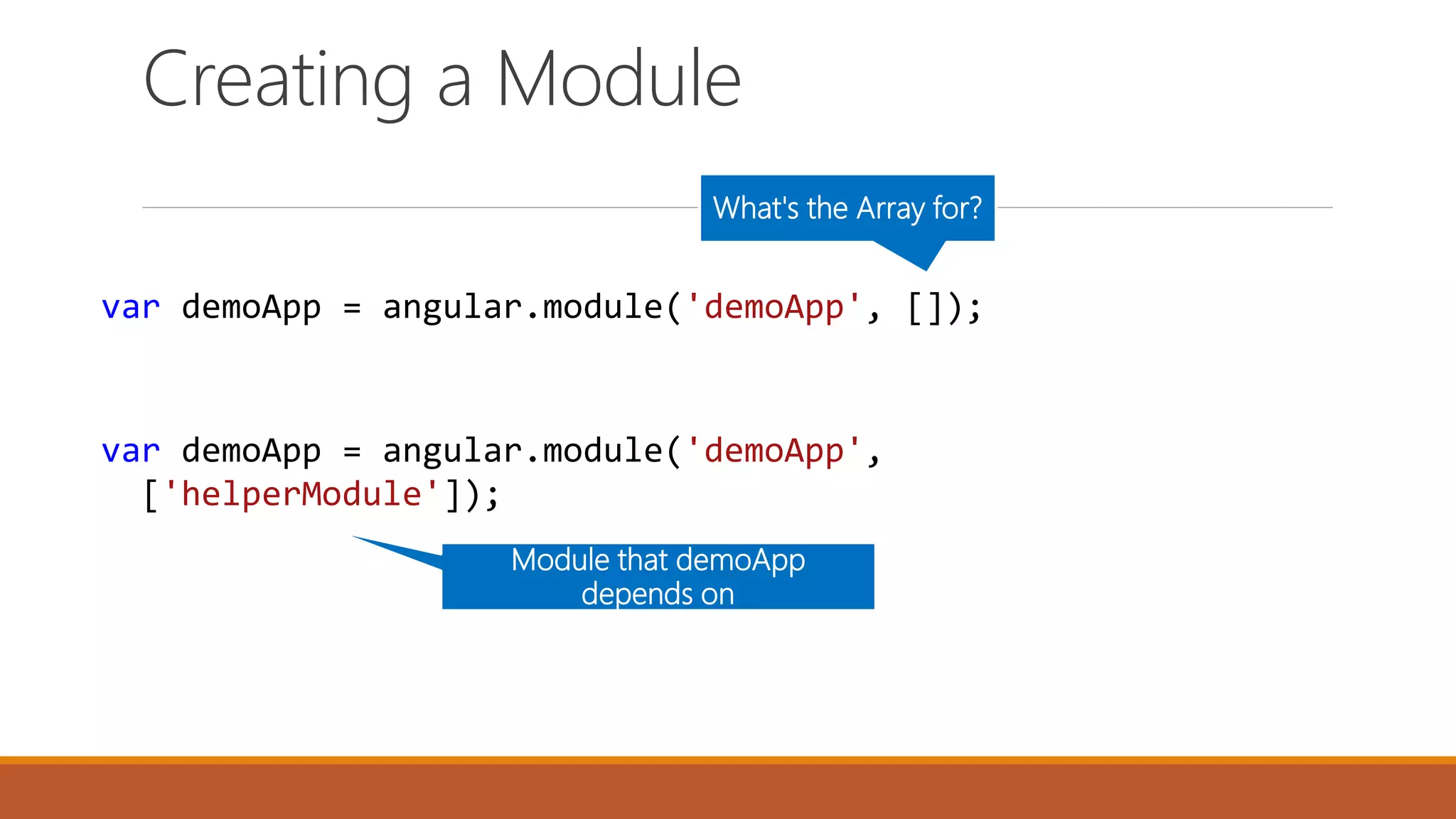 Creating a Module

What's the Array for?

var demoApp = angular.module('demoApp', []);

var demoApp = angular.module('demoApp',
  ['helperModule']);

Module that demoApp depends on